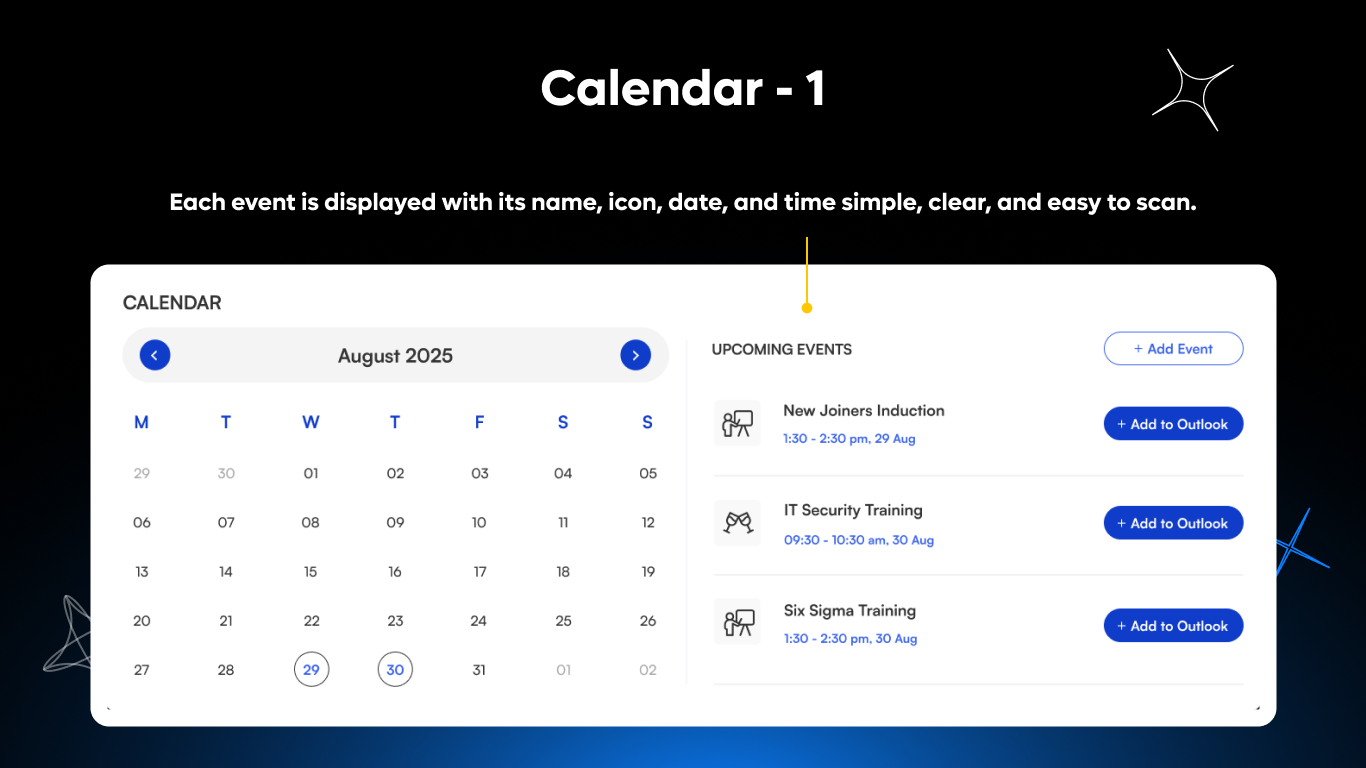 Calendar - 1

Each event is displayed with its name, icon, date, and time simple, clear, and easy to scan.

CALENDAR

August 2025

| M | T | W | T | F | S | S |
|---|---|---|---|---|---|---|
| 29 | 30 | 01 | 02 | 03 | 04 | 05 |
| 06 | 07 | 08 | 09 | 10 | 11 | 12 |
| 13 | 14 | 15 | 16 | 17 | 18 | 19 |
| 20 | 21 | 22 | 23 | 24 | 25 | 26 |
| 27 | 28 | 29 | 30 | 31 | 01 | 02 |

UPCOMING EVENTS

+ Add Event

New Joiners Induction
1:30 - 2:30 pm, 29 Aug
+ Add to Outlook

IT Security Training
09:30 - 10:30 am, 30 Aug
+ Add to Outlook

Six Sigma Training
1:30 - 2:30 pm, 30 Aug
+ Add to Outlook